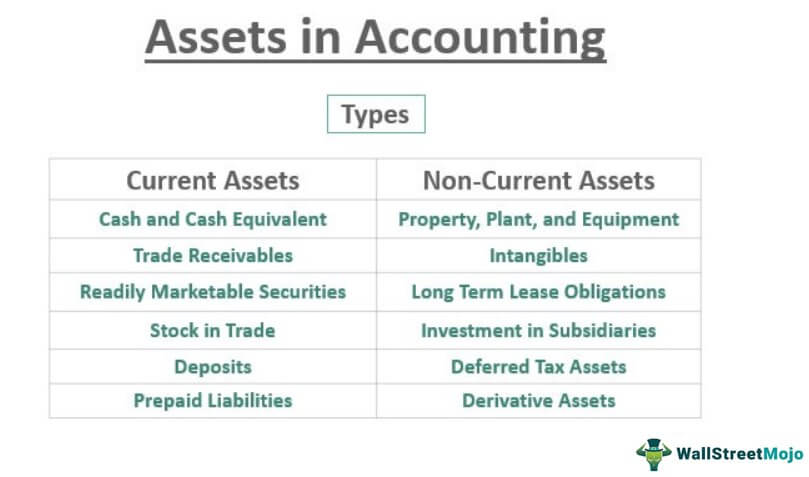 Assets in Accounting

Types

| Current Assets | Non-Current Assets |
|---|---|
| Cash and Cash Equivalent | Property, Plant, and Equipment |
| Trade Receivables | Intangibles |
| Readily Marketable Securities | Long Term Lease Obligations |
| Stock in Trade | Investment in Subsidiaries |
| Deposits | Deferred Tax Assets |
| Prepaid Liabilities | Derivative Assets |

WallStreetMojo